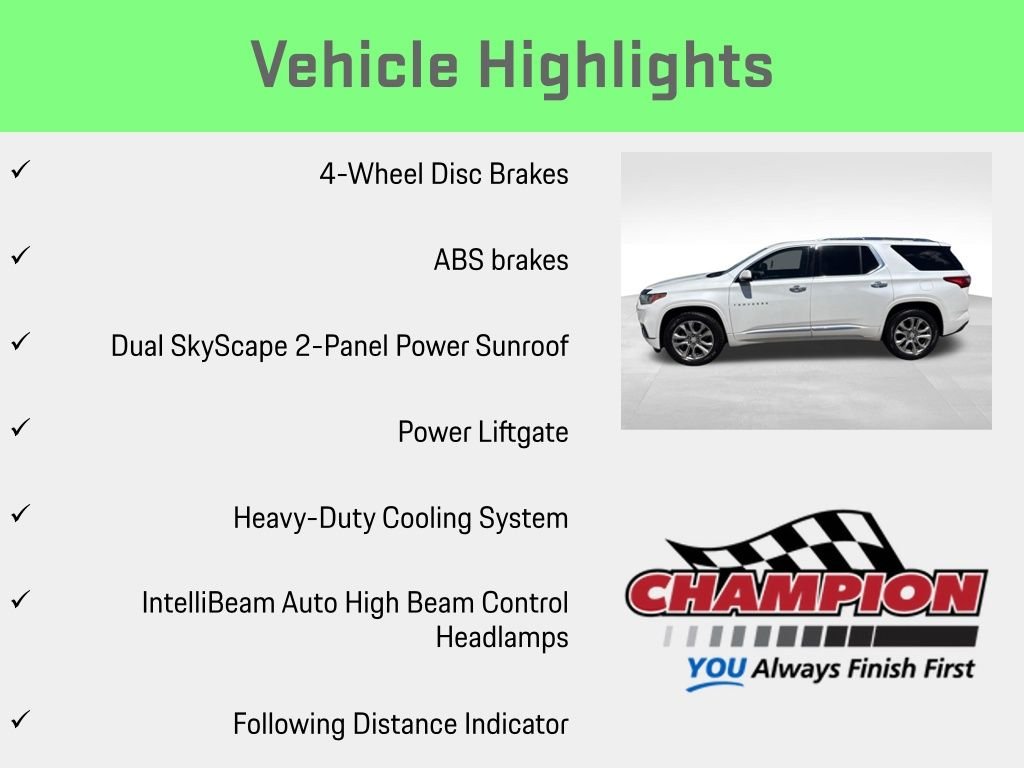 Vehicle Highlights

✓ 4-Wheel Disc Brakes

✓ ABS brakes

✓ Dual SkyScape 2-Panel Power Sunroof

✓ Power Liftgate

✓ Heavy-Duty Cooling System

✓ IntelliBeam Auto High Beam Control Headlamps

✓ Following Distance Indicator

CHAMPION

YOU Always Finish First